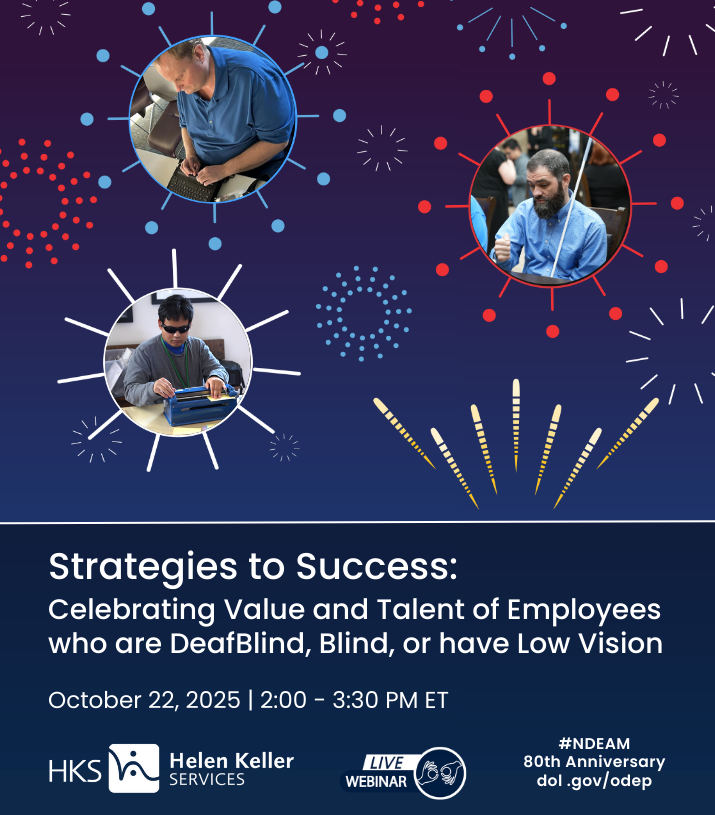 Strategies to Success:
Celebrating Value and Talent of Employees who are DeafBlind, Blind, or have Low Vision

October 22, 2025 | 2:00 - 3:30 PM ET

HKS Helen Keller SERVICES

LIVE WEBINAR

#NDEAM
80th Anniversary
dol .gov/odep